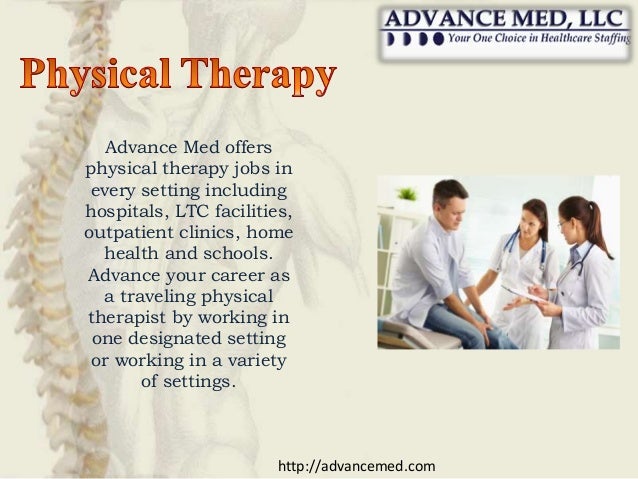 ADVANCE MED, LLC
Your One Choice in Healthcare Staffing

Physical Therapy

Advance Med offers physical therapy jobs in every setting including hospitals, LTC facilities, outpatient clinics, home health and schools. Advance your career as a traveling physical therapist by working in one designated setting or working in a variety of settings.

http://advancemed.com